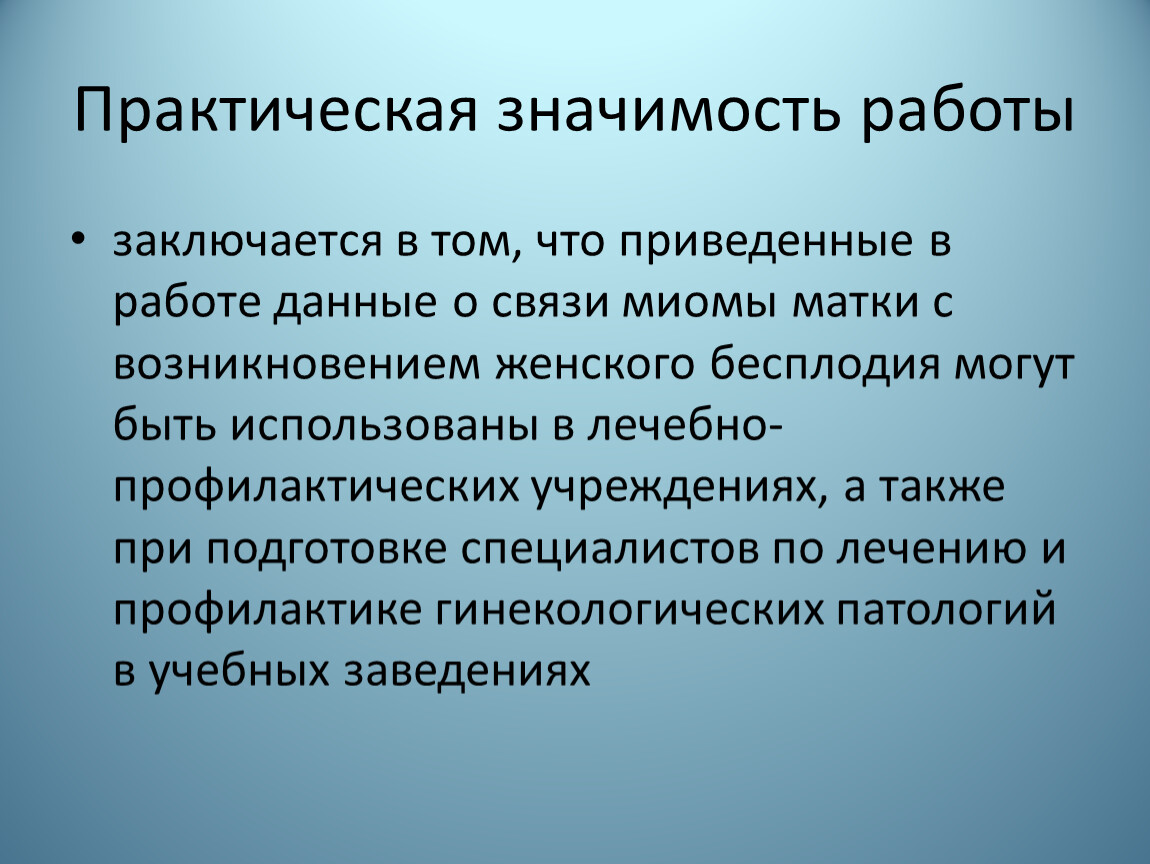 Практическая значимость работы

• заключается в том, что приведенные в работе данные о связи миомы матки с возникновением женского бесплодия могут быть использованы в лечебно-профилактических учреждениях, а также при подготовке специалистов по лечению и профилактике гинекологических патологий в учебных заведениях